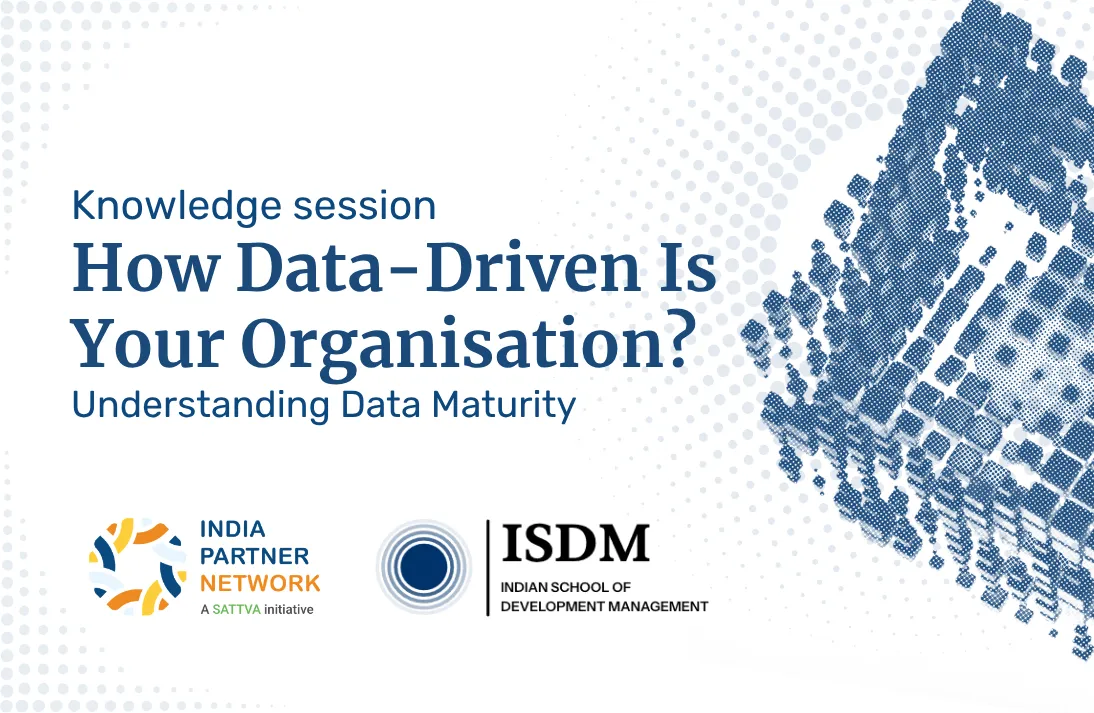 Knowledge session
How Data-Driven Is Your Organisation?
Understanding Data Maturity

INDIA PARTNER NETWORK
A SATTVA initiative

ISDM
INDIAN SCHOOL OF DEVELOPMENT MANAGEMENT